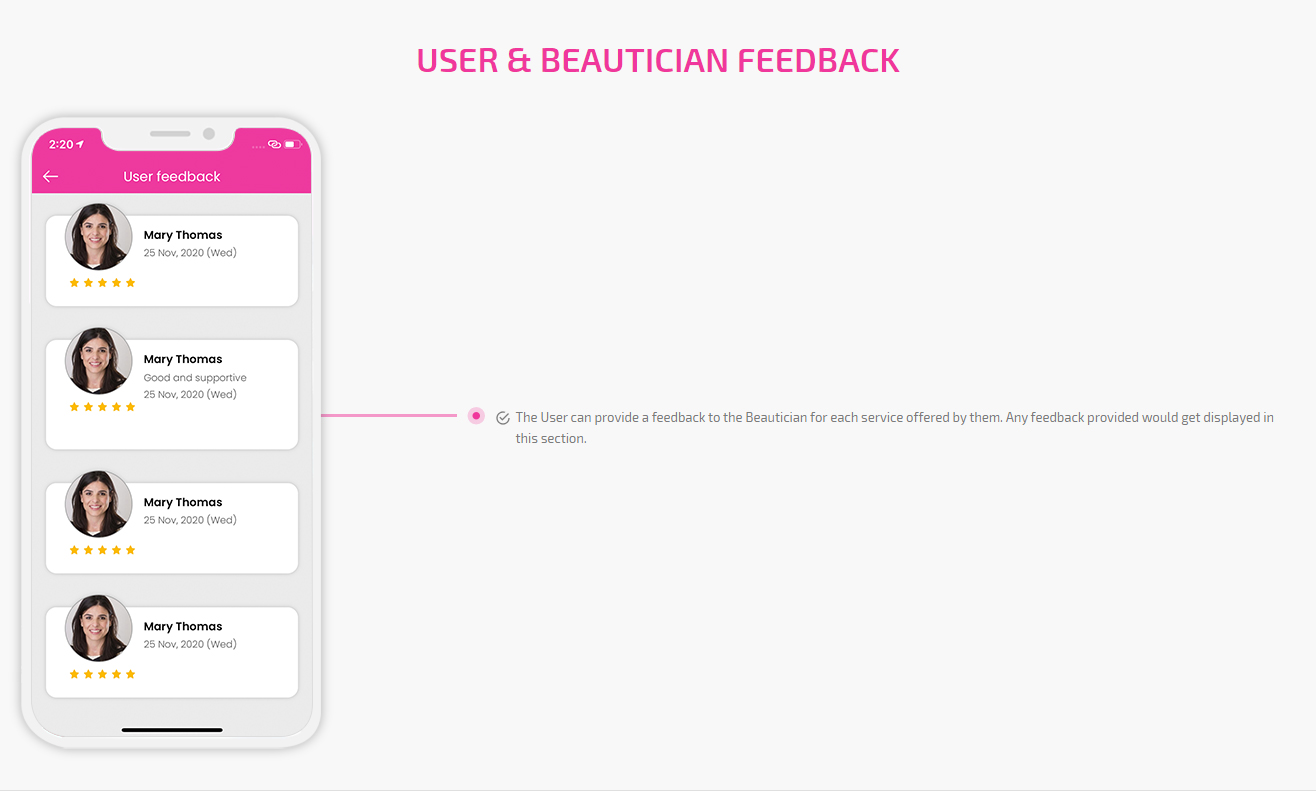 USER & BEAUTICIAN FEEDBACK

2:20

User feedback

Mary Thomas
25 Nov, 2020 (Wed)

Mary Thomas
Good and supportive
25 Nov, 2020 (Wed)

Mary Thomas
25 Nov, 2020 (Wed)

Mary Thomas
25 Nov, 2020 (Wed)

The User can provide a feedback to the Beautician for each service offered by them. Any feedback provided would get displayed in this section.